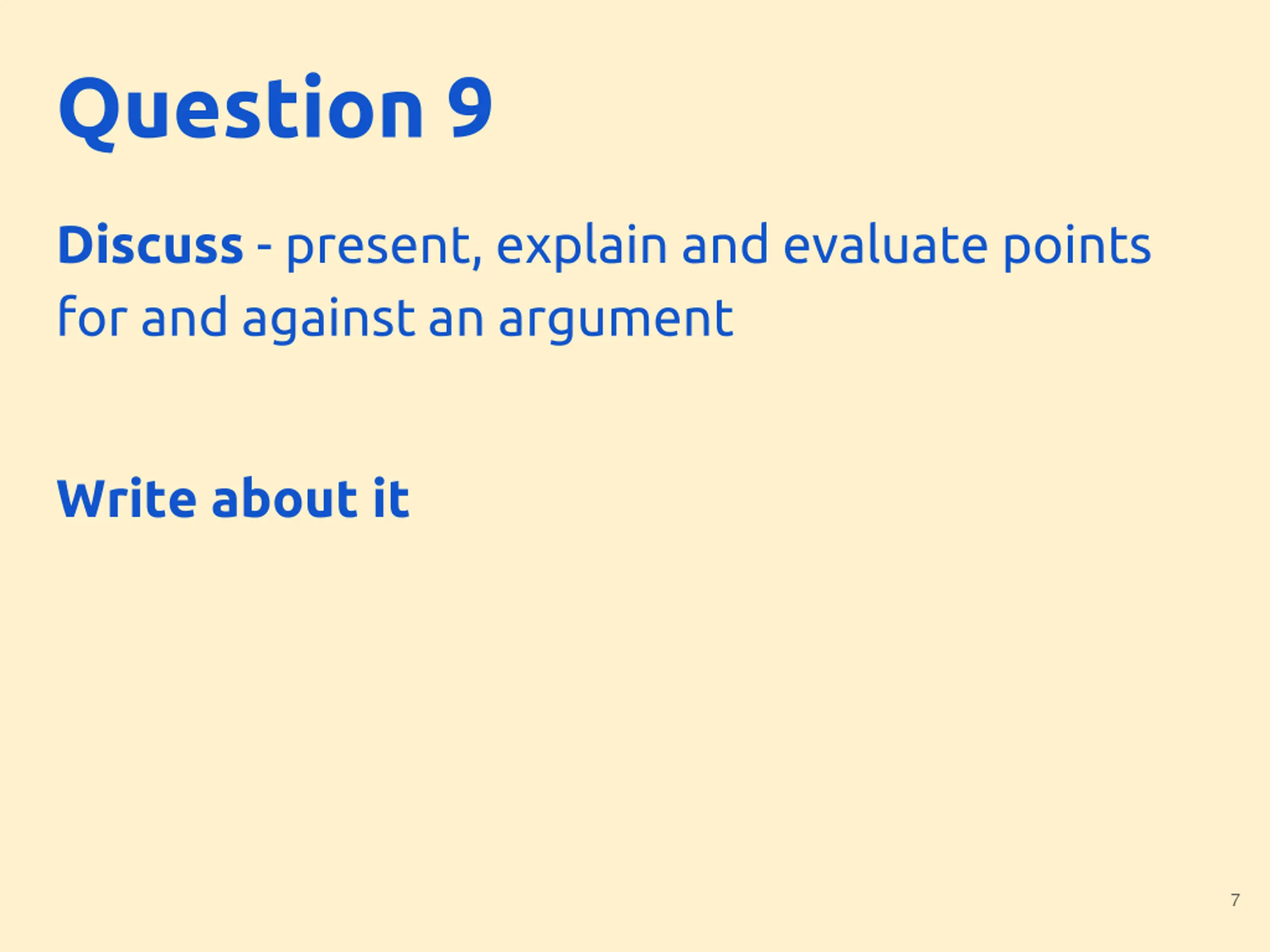 Question 9

Discuss - present, explain and evaluate points for and against an argument

Write about it

7